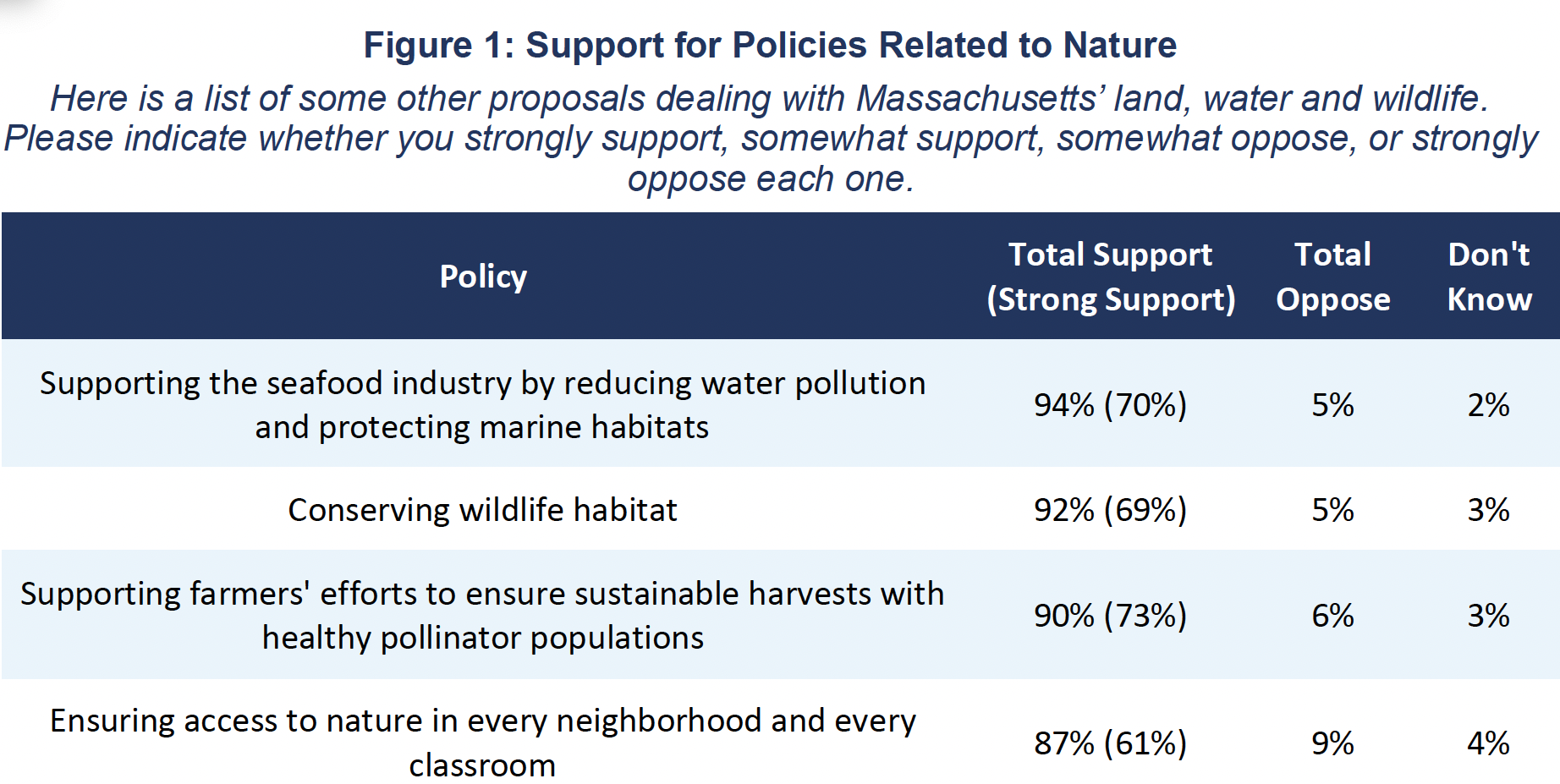 Figure 1: Support for Policies Related to Nature

Here is a list of some other proposals dealing with Massachusetts' land, water and wildlife. Please indicate whether you strongly support, somewhat support, somewhat oppose, or strongly oppose each one.

| Policy | Total Support (Strong Support) | Total Oppose | Don't Know |
|---|---|---|---|
| Supporting the seafood industry by reducing water pollution and protecting marine habitats | 94% (70%) | 5% | 2% |
| Conserving wildlife habitat | 92% (69%) | 5% | 3% |
| Supporting farmers' efforts to ensure sustainable harvests with healthy pollinator populations | 90% (73%) | 6% | 3% |
| Ensuring access to nature in every neighborhood and every classroom | 87% (61%) | 9% | 4% |